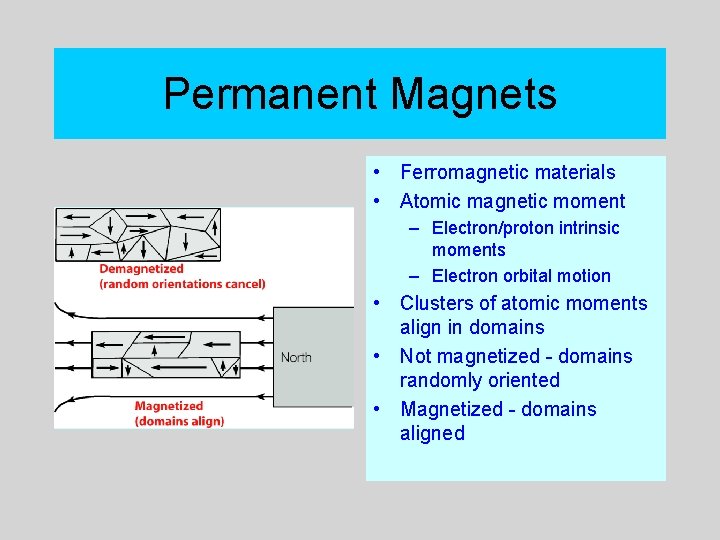 Permanent Magnets

Demagnetized
(random orientations cancel)

North

Magnetized
(domains align)

• Ferromagnetic materials
• Atomic magnetic moment
– Electron/proton intrinsic moments
– Electron orbital motion
• Clusters of atomic moments align in domains
• Not magnetized - domains randomly oriented
• Magnetized - domains aligned